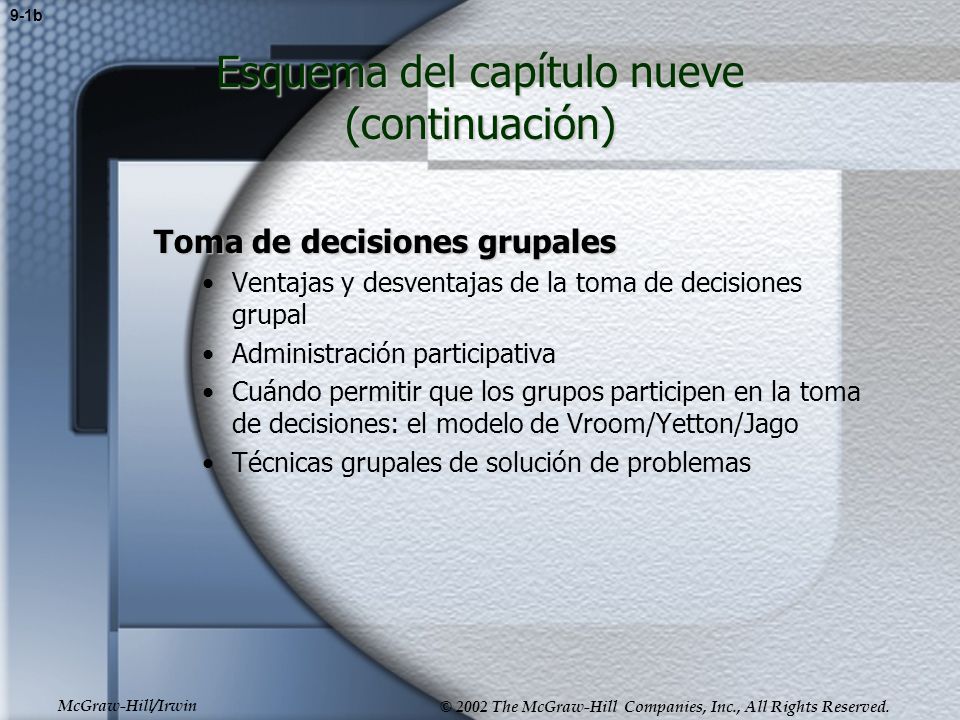 9-1b

Esquema del capítulo nueve (continuación)

Toma de decisiones grupales

• Ventajas y desventajas de la toma de decisiones grupal
• Administración participativa
• Cuándo permitir que los grupos participen en la toma de decisiones: el modelo de Vroom/Yetton/Jago
• Técnicas grupales de solución de problemas

McGraw-Hill/Irwin

© 2002 The McGraw-Hill Companies, Inc., All Rights Reserved.